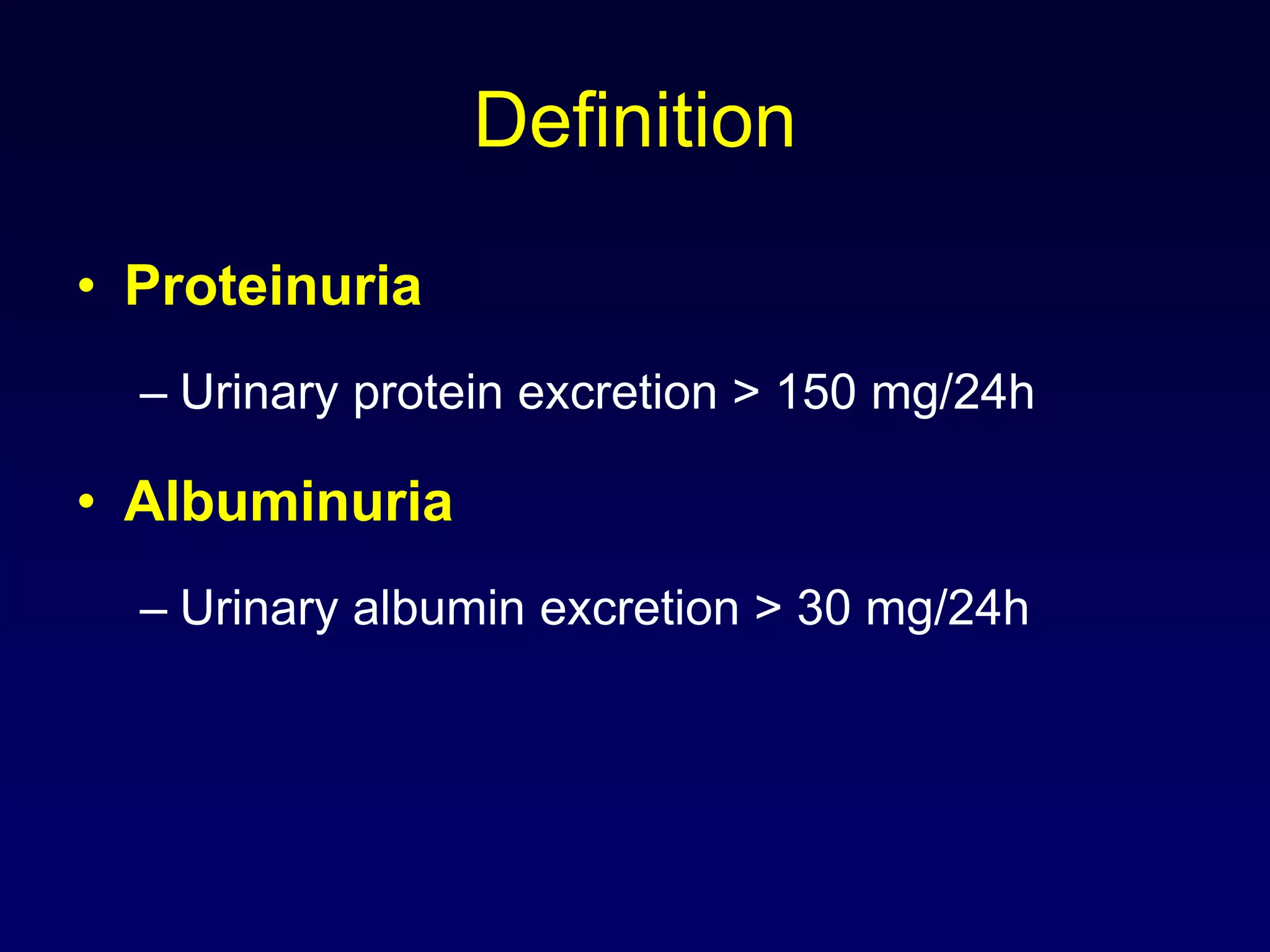 Definition

• Proteinuria

– Urinary protein excretion > 150 mg/24h

• Albuminuria

– Urinary albumin excretion > 30 mg/24h